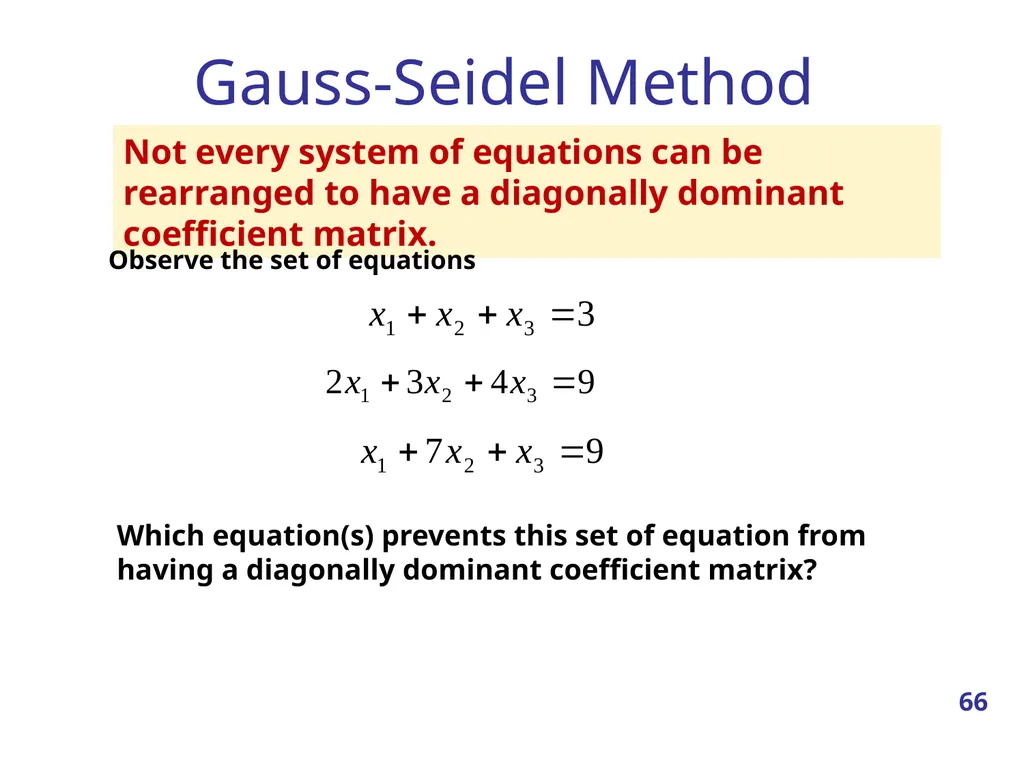 Gauss-Seidel Method

Not every system of equations can be rearranged to have a diagonally dominant coefficient matrix.

Observe the set of equations

$x_1 + x_2 + x_3 = 3$

$2x_1 + 3x_2 + 4x_3 = 9$

$x_1 + 7x_2 + x_3 = 9$

Which equation(s) prevents this set of equation from having a diagonally dominant coefficient matrix?

66